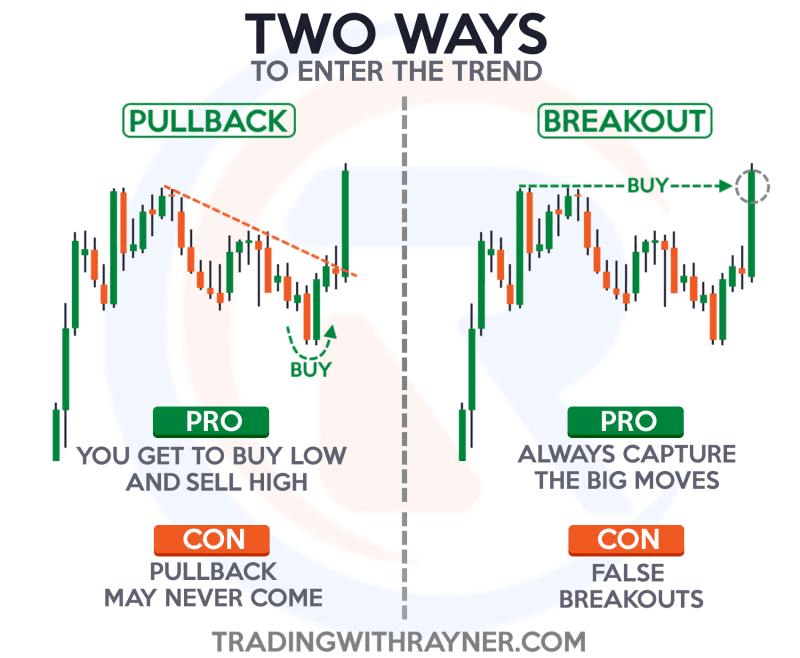 TWO WAYS
TO ENTER THE TREND

PULLBACK

BUY

PRO
YOU GET TO BUY LOW AND SELL HIGH

CON
PULLBACK MAY NEVER COME

BREAKOUT

BUY

PRO
ALWAYS CAPTURE THE BIG MOVES

CON
FALSE BREAKOUTS

TRADINGWITHRAYNER.COM